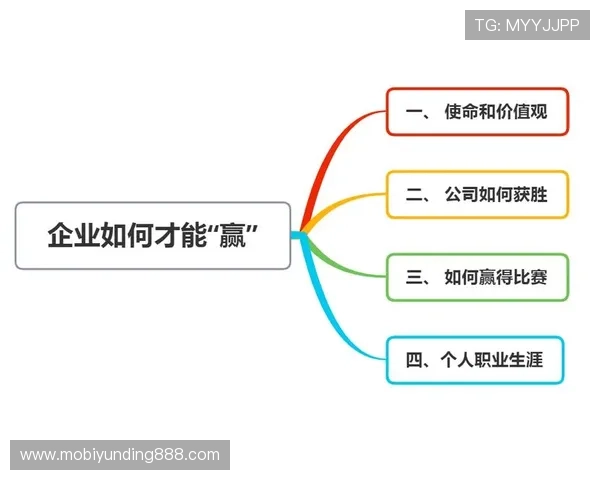 TG: MYYJJPP

企业如何才能“赢”

一、 使命和价值观

二、 公司如何获胜

三、 如何赢得比赛

四、个人职业生涯

www.mobiyunding888.com